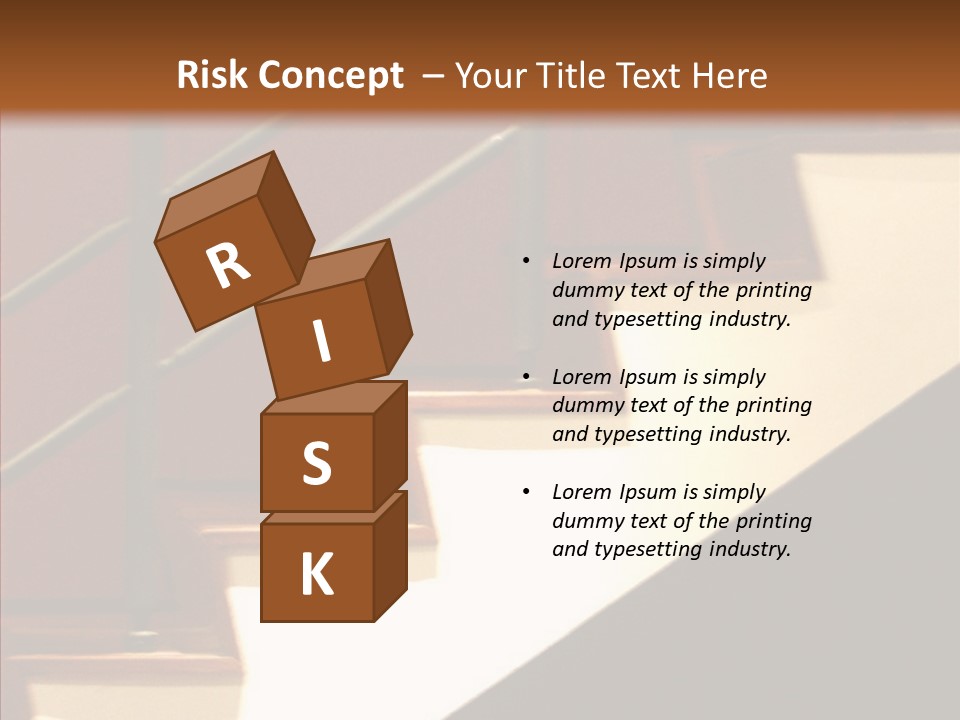 Risk Concept – Your Title Text Here

R
I
S
K

• Lorem Ipsum is simply dummy text of the printing and typesetting industry.

• Lorem Ipsum is simply dummy text of the printing and typesetting industry.

• Lorem Ipsum is simply dummy text of the printing and typesetting industry.